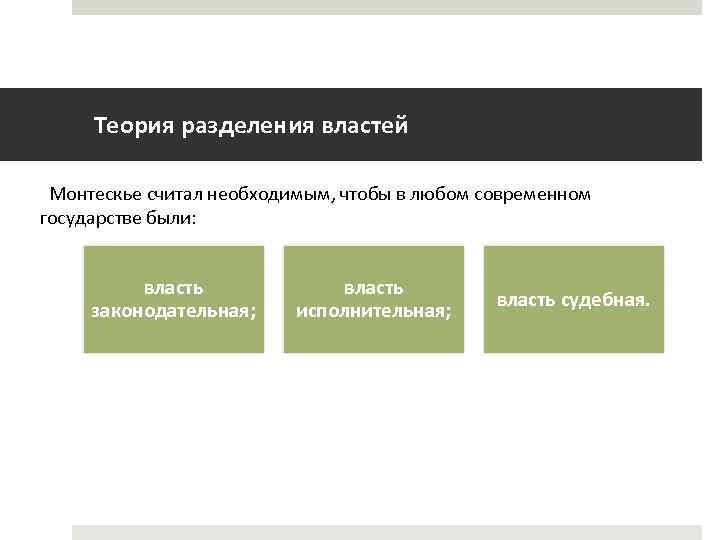 Теория разделения властей

Монтескье считал необходимым, чтобы в любом современном государстве были:

власть законодательная;

власть исполнительная;

власть судебная.